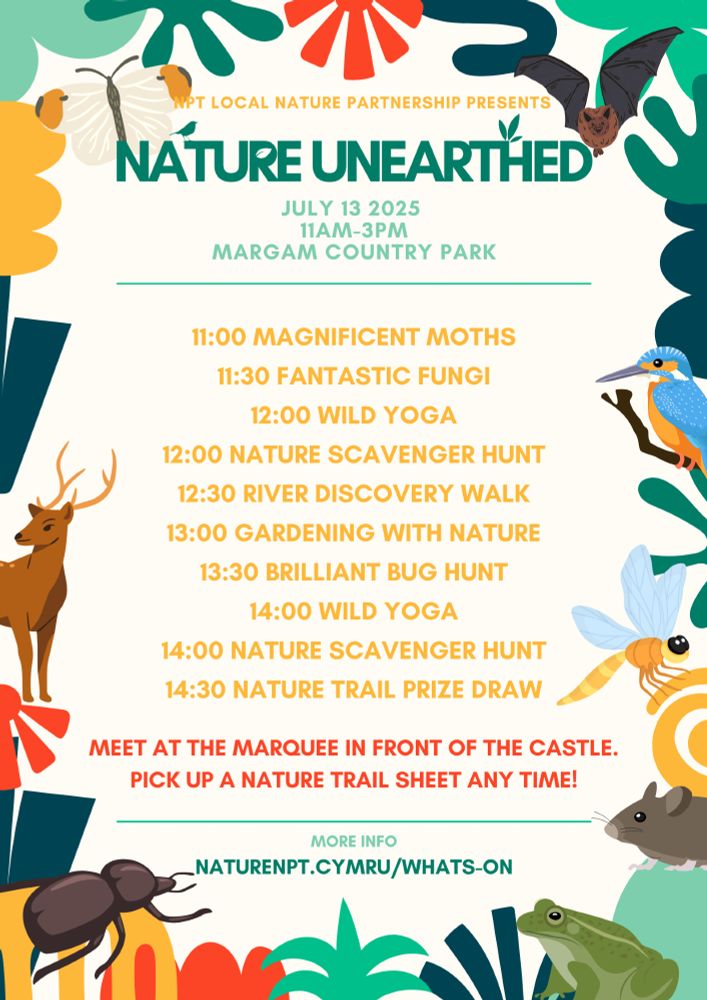 NPT LOCAL NATURE PARTNERSHIP PRESENTS

NATURE UNEARTHED

JULY 13 2025
11AM-3PM
MARGAM COUNTRY PARK

11:00 MAGNIFICENT MOTHS
11:30 FANTASTIC FUNGI
12:00 WILD YOGA
12:00 NATURE SCAVENGER HUNT
12:30 RIVER DISCOVERY WALK
13:00 GARDENING WITH NATURE
13:30 BRILLIANT BUG HUNT
14:00 WILD YOGA
14:00 NATURE SCAVENGER HUNT
14:30 NATURE TRAIL PRIZE DRAW

MEET AT THE MARQUEE IN FRONT OF THE CASTLE.
PICK UP A NATURE TRAIL SHEET ANY TIME!

MORE INFO
NATURENPT.CYMRU/WHATS-ON